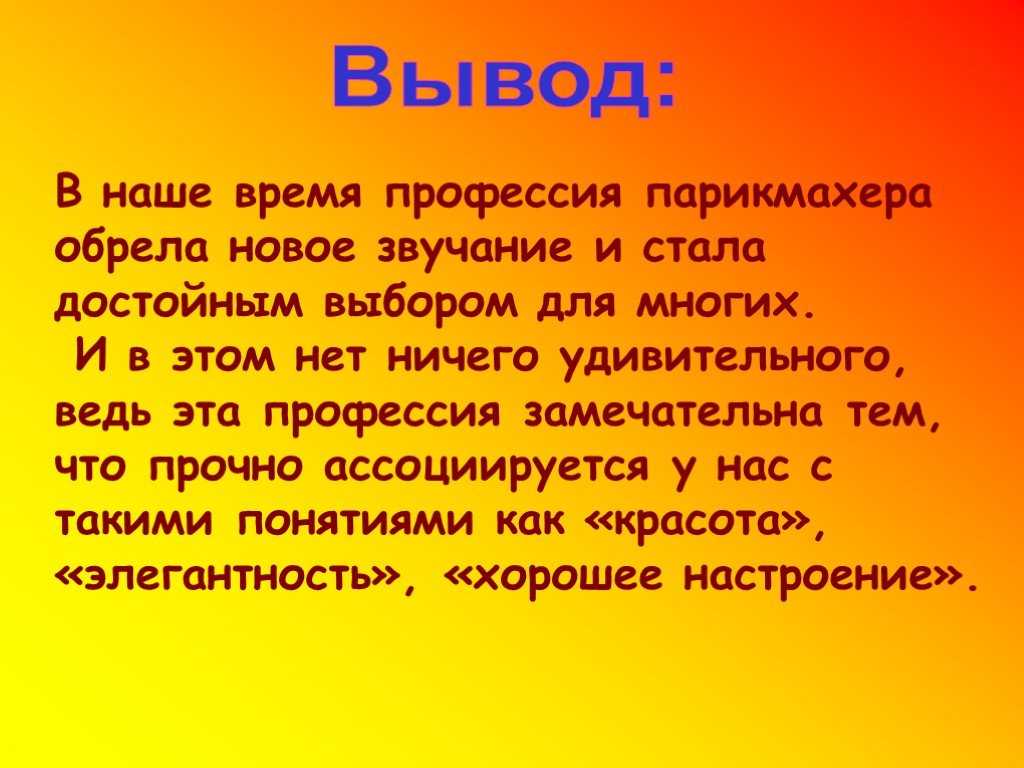 Вывод:

В наше время профессия парикмахера обрела новое звучание и стала достойным выбором для многих.
И в этом нет ничего удивительного, ведь эта профессия замечательна тем, что прочно ассоциируется у нас с такими понятиями как «красота», «элегантность», «хорошее настроение».